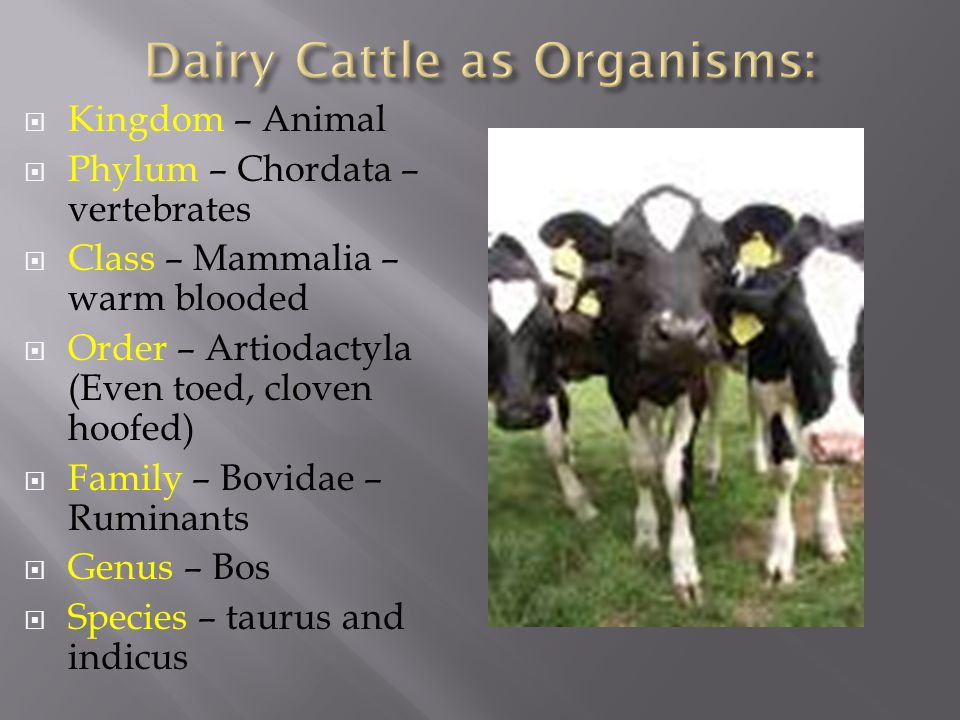 Dairy Cattle as Organisms:

Kingdom – Animal

Phylum – Chordata – vertebrates

Class – Mammalia – warm blooded

Order – Artiodactyla (Even toed, cloven hoofed)

Family – Bovidae – Ruminants

Genus – Bos

Species – taurus and indicus